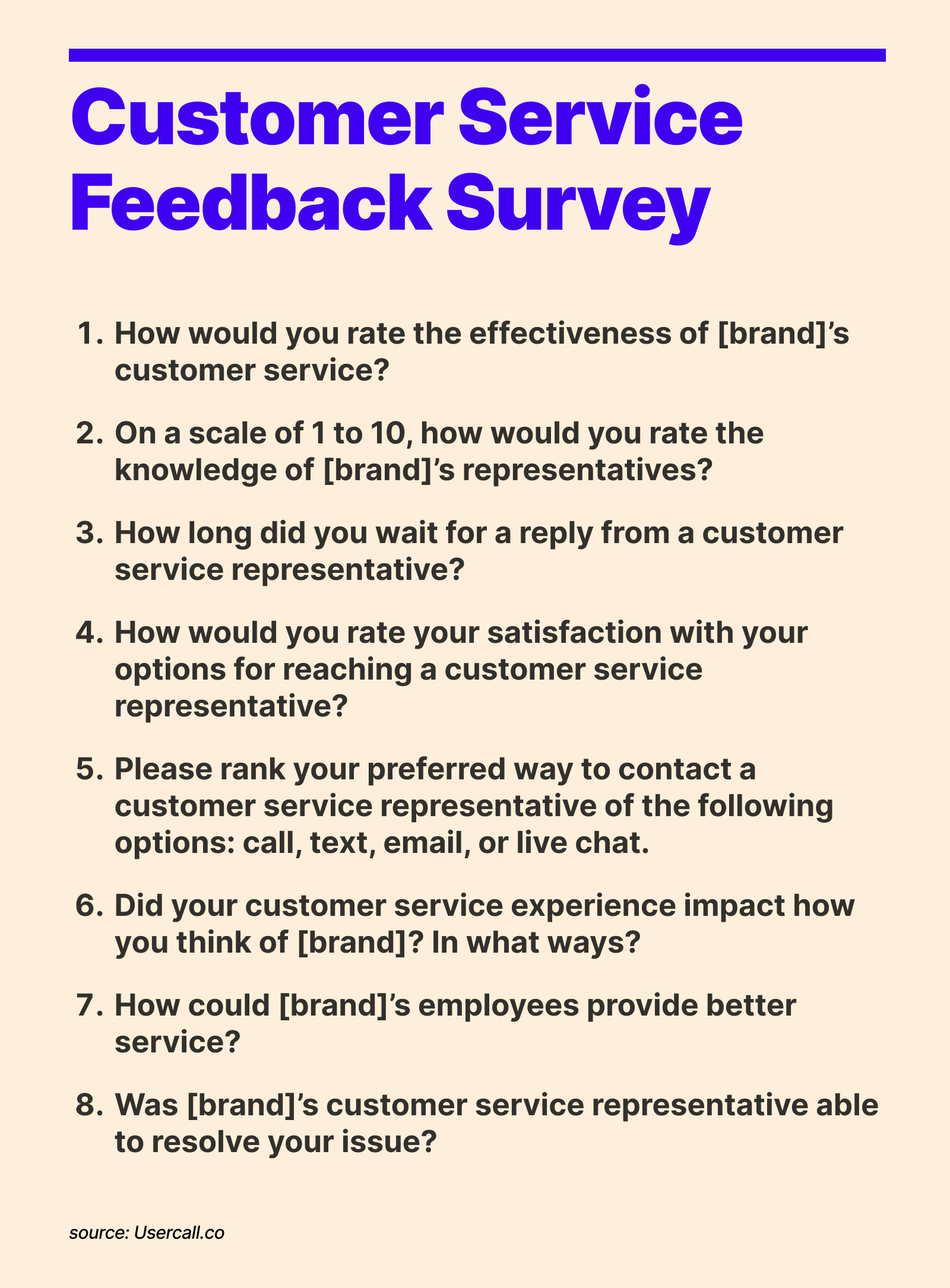 Customer Service Feedback Survey

1. How would you rate the effectiveness of [brand]’s customer service?

2. On a scale of 1 to 10, how would you rate the knowledge of [brand]’s representatives?

3. How long did you wait for a reply from a customer service representative?

4. How would you rate your satisfaction with your options for reaching a customer service representative?

5. Please rank your preferred way to contact a customer service representative of the following options: call, text, email, or live chat.

6. Did your customer service experience impact how you think of [brand]? In what ways?

7. How could [brand]’s employees provide better service?

8. Was [brand]’s customer service representative able to resolve your issue?

source: Usercall.co